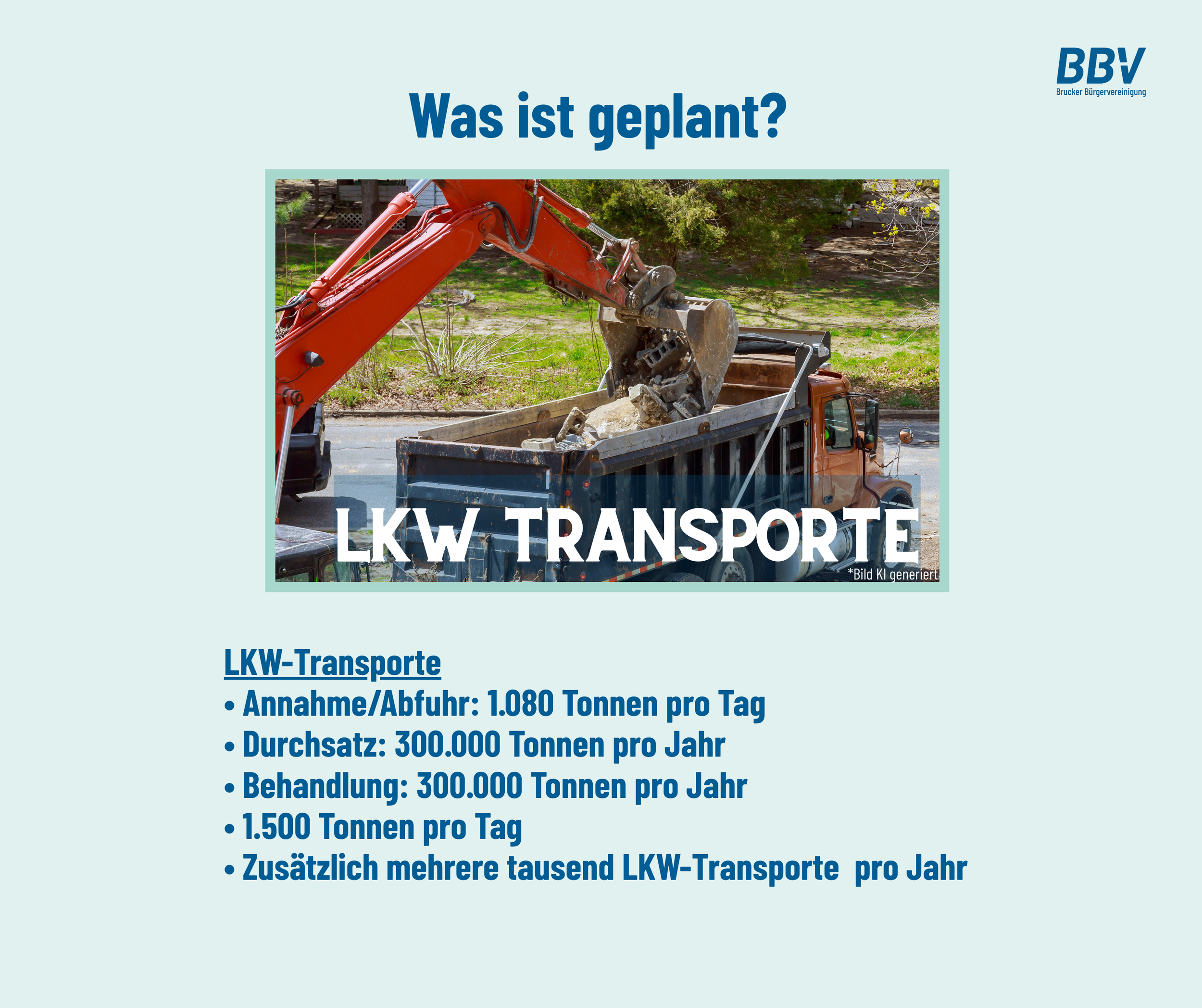 BBV
Brucker Bürgervereinigung

Was ist geplant?

LKW TRANSPORTE

*Bild KI generiert

LKW-Transporte
• Annahme/Abfuhr: 1.080 Tonnen pro Tag
• Durchsatz: 300.000 Tonnen pro Jahr
• Behandlung: 300.000 Tonnen pro Jahr
• 1.500 Tonnen pro Tag
• Zusätzlich mehrere tausend LKW-Transporte pro Jahr